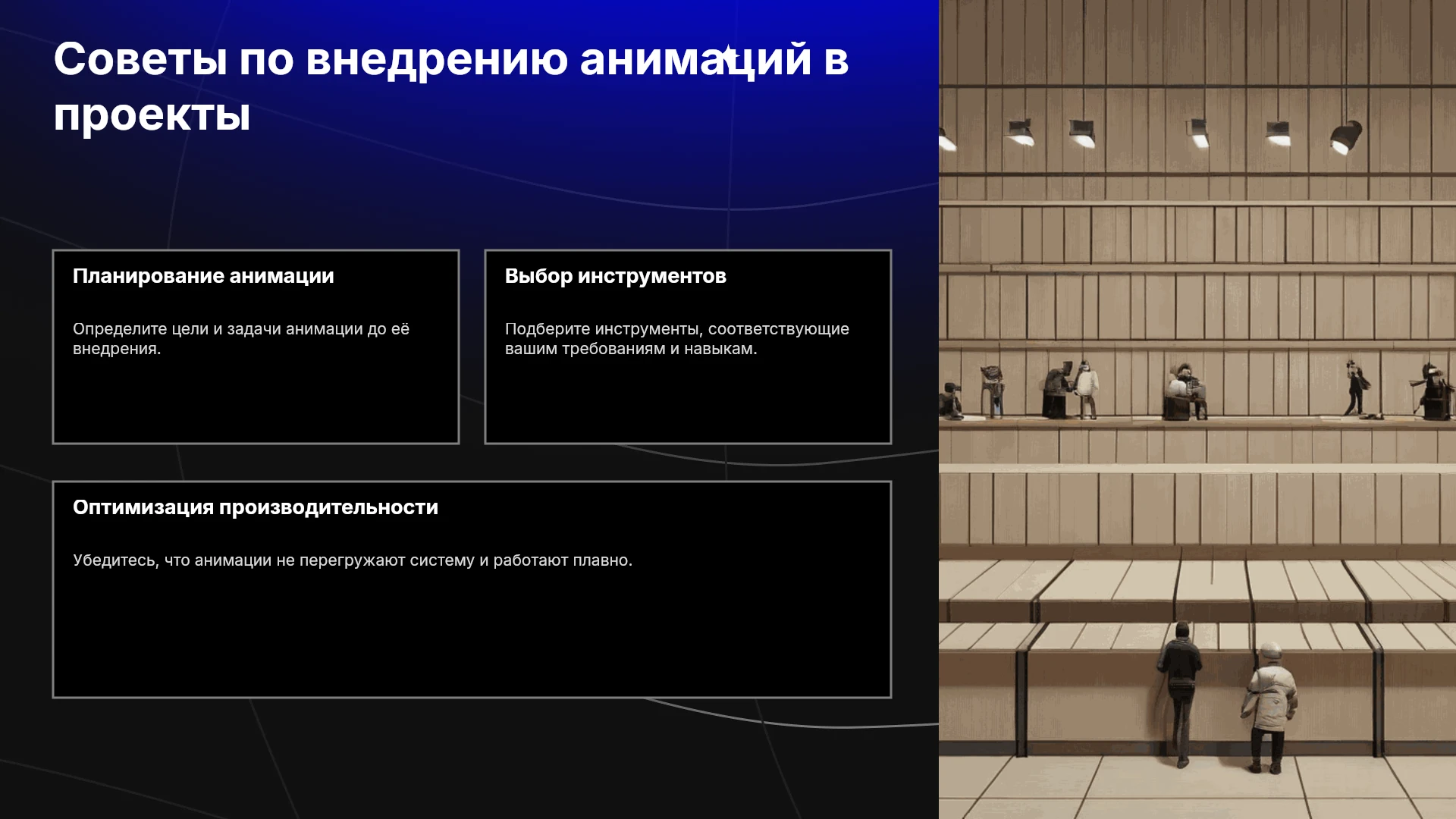 Советы по внедрению анимаций в проекты

Планирование анимации

Определите цели и задачи анимации до её внедрения.

Выбор инструментов

Подберите инструменты, соответствующие вашим требованиям и навыкам.

Оптимизация производительности

Убедитесь, что анимации не перегружают систему и работают плавно.